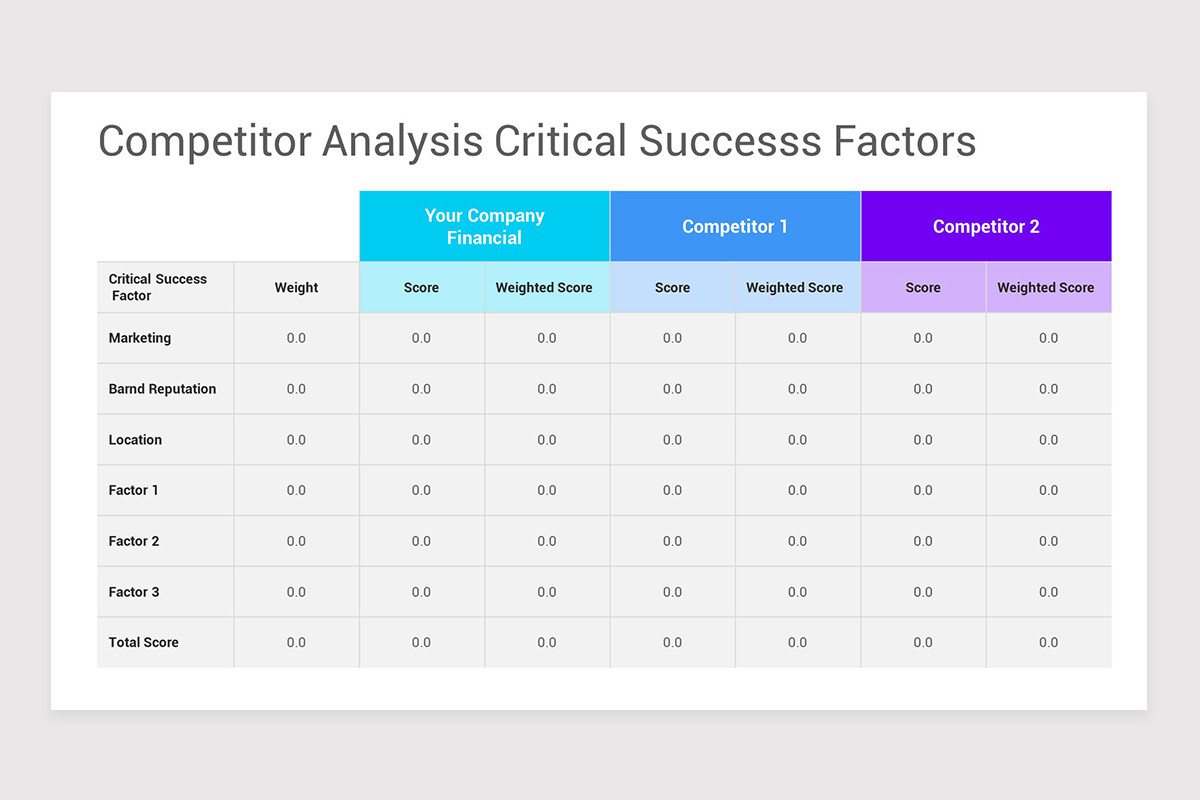 Competitor Analysis Critical Successs Factors

| | | Your Company Financial | | Competitor 1 | | Competitor 2 | |
|---|---|---|---|---|---|---|---|
| Critical Success Factor | Weight | Score | Weighted Score | Score | Weighted Score | Score | Weighted Score |
| Marketing | 0.0 | 0.0 | 0.0 | 0.0 | 0.0 | 0.0 | 0.0 |
| Barnd Reputation | 0.0 | 0.0 | 0.0 | 0.0 | 0.0 | 0.0 | 0.0 |
| Location | 0.0 | 0.0 | 0.0 | 0.0 | 0.0 | 0.0 | 0.0 |
| Factor 1 | 0.0 | 0.0 | 0.0 | 0.0 | 0.0 | 0.0 | 0.0 |
| Factor 2 | 0.0 | 0.0 | 0.0 | 0.0 | 0.0 | 0.0 | 0.0 |
| Factor 3 | 0.0 | 0.0 | 0.0 | 0.0 | 0.0 | 0.0 | 0.0 |
| Total Score | 0.0 | 0.0 | 0.0 | 0.0 | 0.0 | 0.0 | 0.0 |